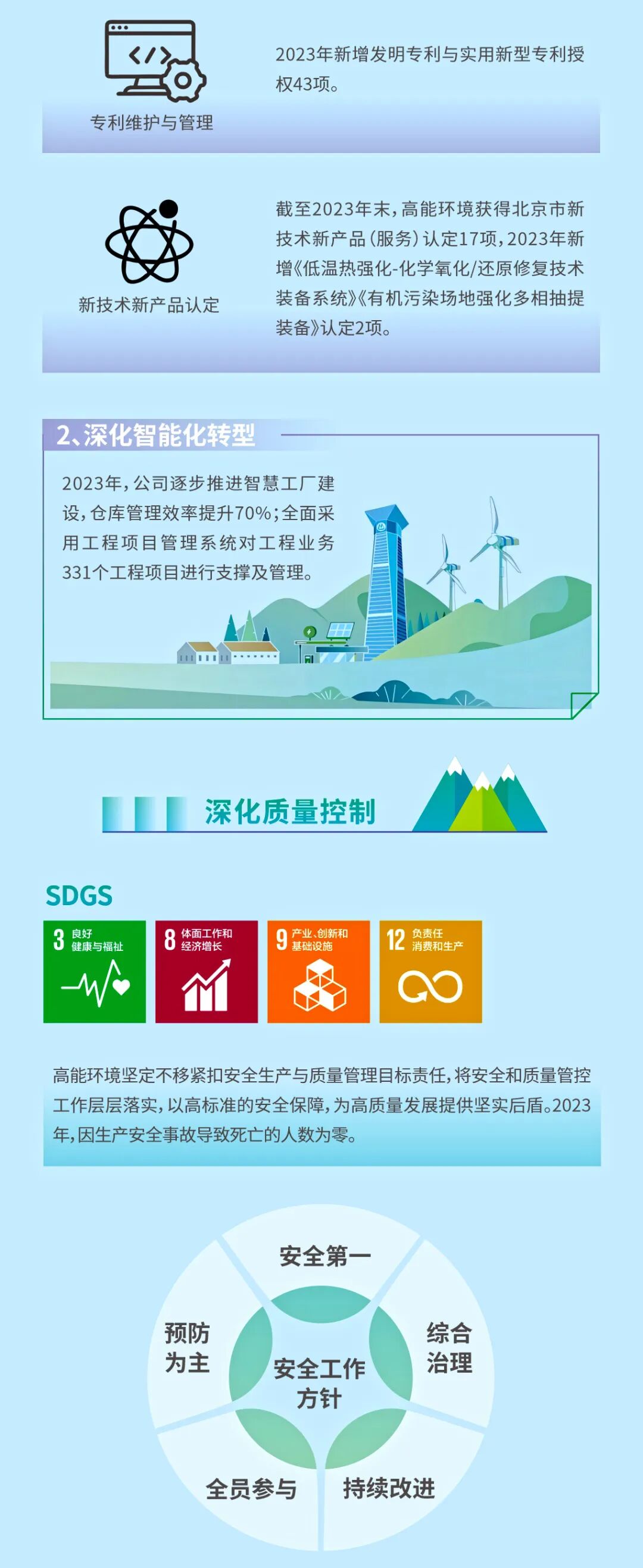 专利维护与管理

2023年新增发明专利与实用新型专利授权43项。

新技术新产品认定

截至2023年末，高能环境获得北京市新技术新产品（服务）认定17项，2023年新增《低温热强化-化学氧化/还原修复技术装备系统》《有机污染场地强化多相抽提装备》认定2项。

2、深化智能化转型

2023年，公司逐步推进智慧工厂建设，仓库管理效率提升70%；全面采用工程项目管理系统对工程业务331个工程项目进行支撑及管理。

深化质量控制

SDGS

3 良好健康与福祉

8 体面工作和经济增长

9 产业、创新和基础设施

12 负责任消费和生产

高能环境坚定不移紧扣安全生产与质量管理目标责任，将安全和质量管控工作层层落实，以高标准的安全保障，为高质量发展提供坚实后盾。2023年，因生产安全事故导致死亡的人数为零。

安全第一

预防为主

综合治理

安全工作方针

全员参与

持续改进